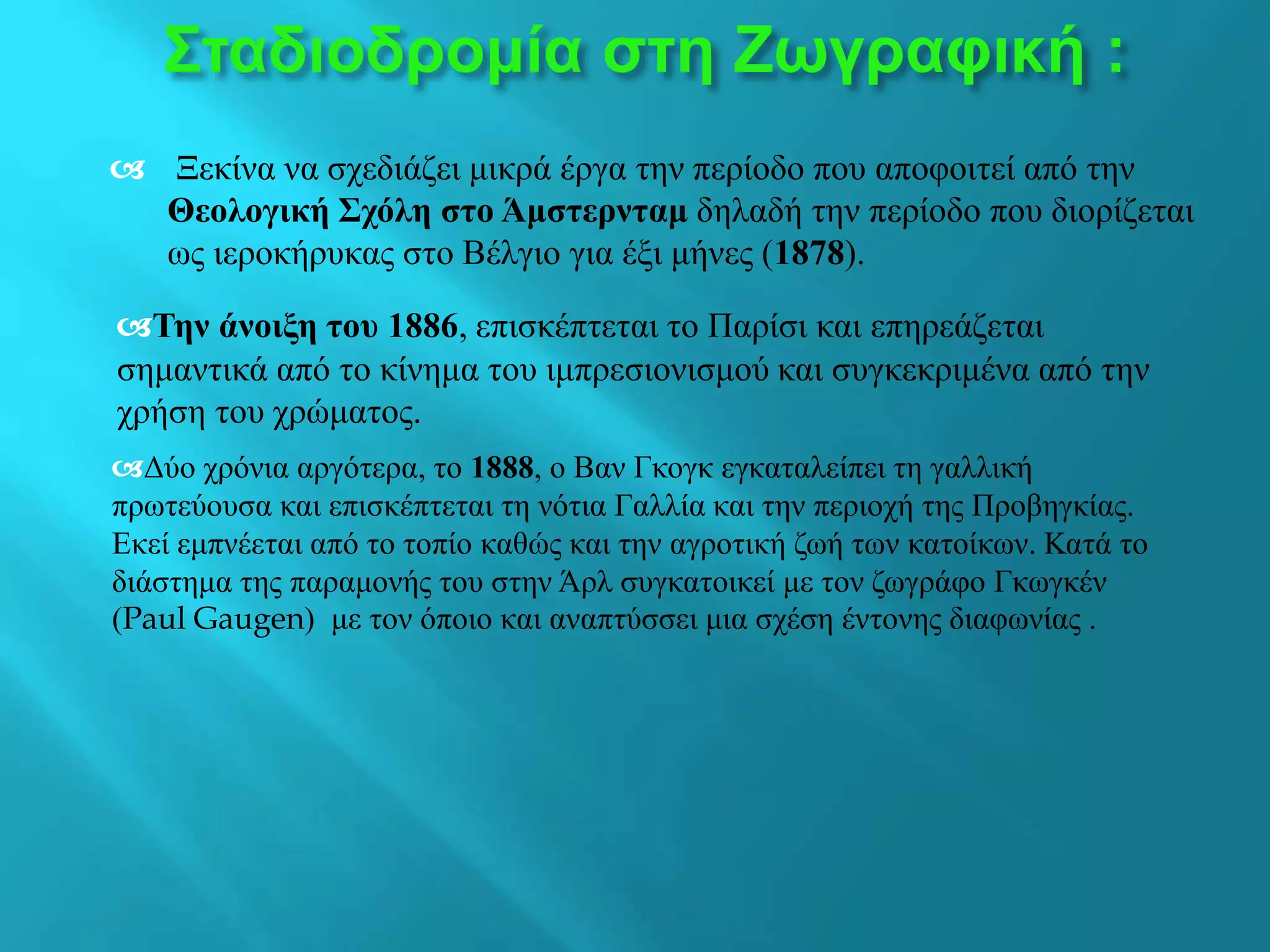 Σταδιοδρομία στη Ζωγραφική :

Ξεκίνα να σχεδιάζει μικρά έργα την περίοδο που αποφοιτεί από την Θεολογική Σχόλη στο Άμστερνταμ δηλαδή την περίοδο που διορίζεται ως ιεροκήρυκας στο Βέλγιο για έξι μήνες (1878).

Την άνοιξη του 1886, επισκέπτεται το Παρίσι και επηρεάζεται σημαντικά από το κίνημα του ιμπρεσιονισμού και συγκεκριμένα από την χρήση του χρώματος.

Δύο χρόνια αργότερα, το 1888, ο Βαν Γκογκ εγκαταλείπει τη γαλλική πρωτεύουσα και επισκέπτεται τη νότια Γαλλία και την περιοχή της Προβηγκίας. Εκεί εμπνέεται από το τοπίο καθώς και την αγροτική ζωή των κατοίκων. Κατά το διάστημα της παραμονής του στην Άρλ συγκατοικεί με τον ζωγράφο Γκωγκέν (Paul Gaugen) με τον όποιο και αναπτύσσει μια σχέση έντονης διαφωνίας .